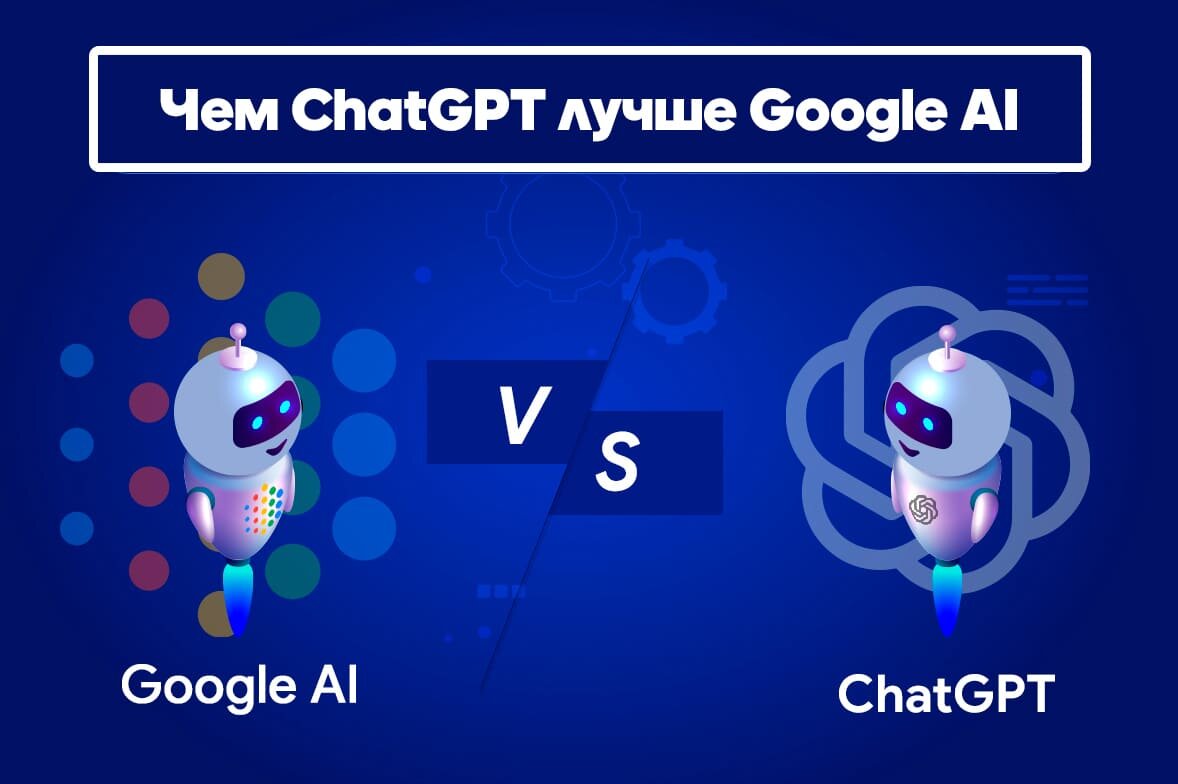 Чем ChatGPT лучше Google AI

V S

Google AI

ChatGPT